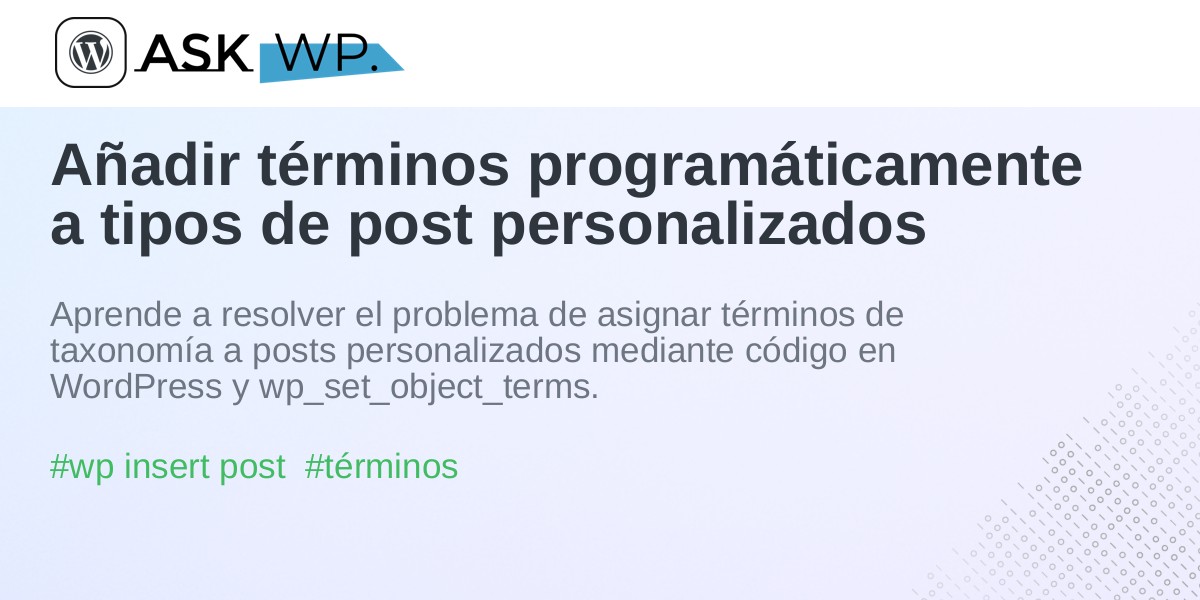 ASK WP.

Añadir términos programáticamente a tipos de post personalizados

Aprende a resolver el problema de asignar términos de taxonomía a posts personalizados mediante código en WordPress y wp_set_object_terms.

#wp insert post #términos